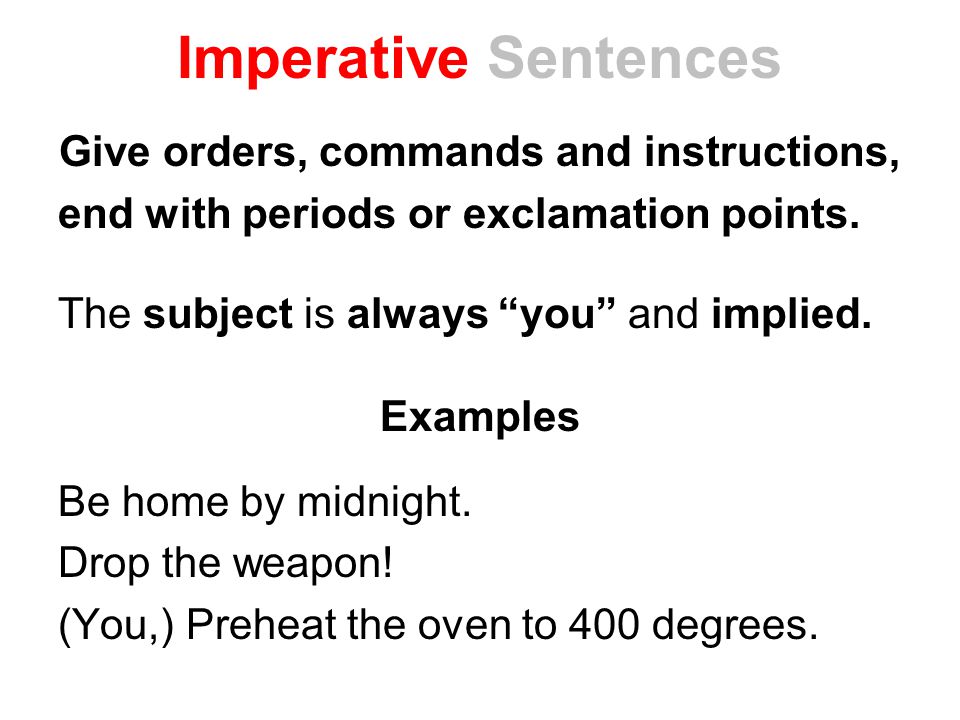 Imperative Sentences

Give orders, commands and instructions, end with periods or exclamation points.

The subject is always “you” and implied.

Examples

Be home by midnight.
Drop the weapon!
(You,) Preheat the oven to 400 degrees.